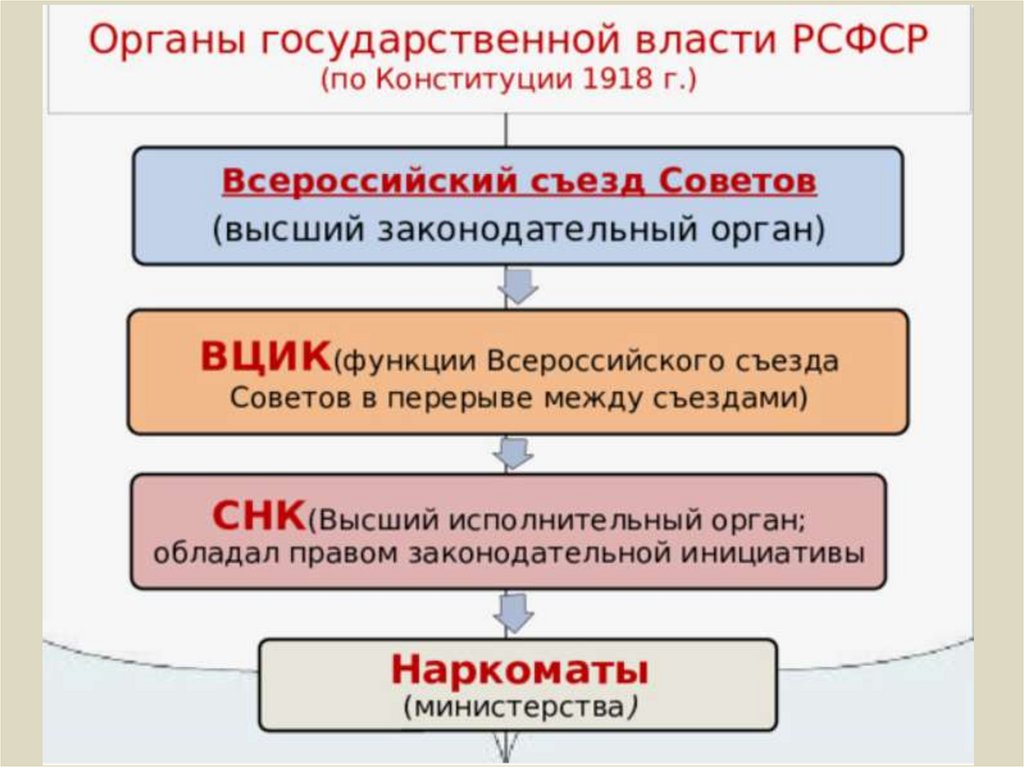 Органы государственной власти РСФСР
(по Конституции 1918 г.)

Всероссийский съезд Советов
(высший законодательный орган)

ВЦИК(функции Всероссийского съезда Советов в перерыве между съездами)

СНК(Высший исполнительный орган; обладал правом законодательной инициативы

Наркоматы
(министерства)